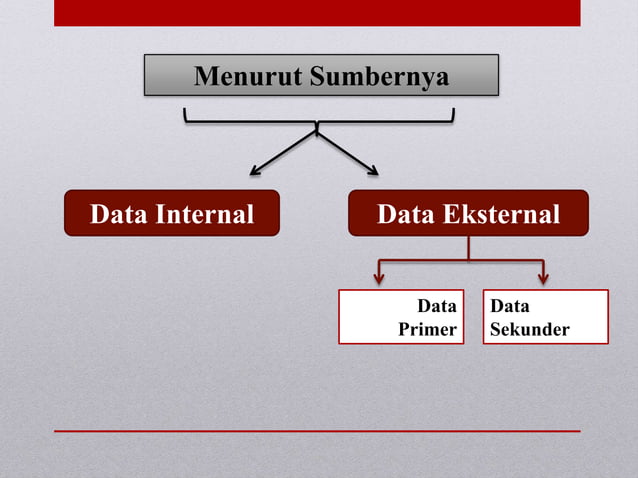 Menurut Sumbernya

Data Internal

Data Eksternal

Data Primer

Data Sekunder